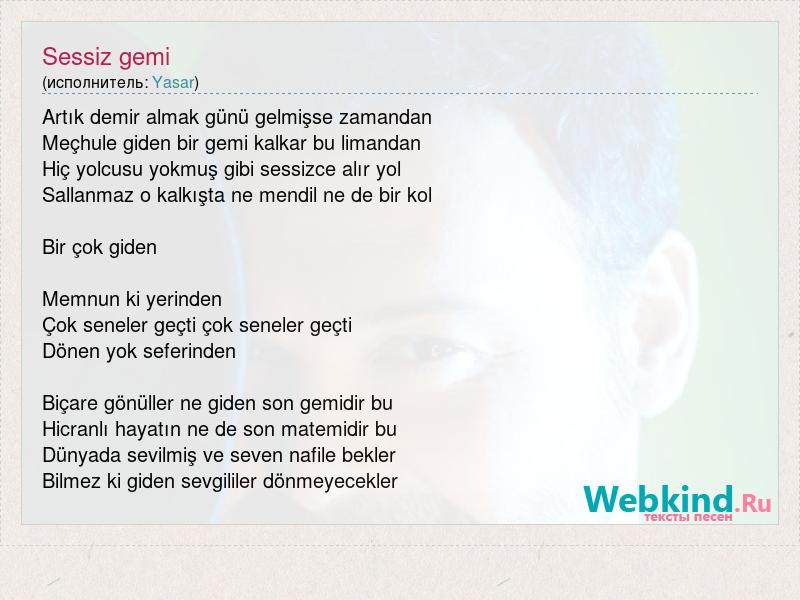 Sessiz gemi
(исполнитель: Yasar)

Artık demir almak günü gelmişse zamandan
Meçhule giden bir gemi kalkar bu limandan
Hiç yolcusu yokmuş gibi sessizce alır yol
Sallanmaz o kalkışta ne mendil ne de bir kol

Bir çok giden

Memnun ki yerinden
Çok seneler geçti çok seneler geçti
Dönen yok seferinden

Biçare gönüller ne giden son gemidir bu
Hicranlı hayatın ne de son matemidir bu
Dünyada sevilmiş ve seven nafile bekler
Bilmez ki giden sevgililer dönmeyecekler

Webkind.Ru
тексты песен